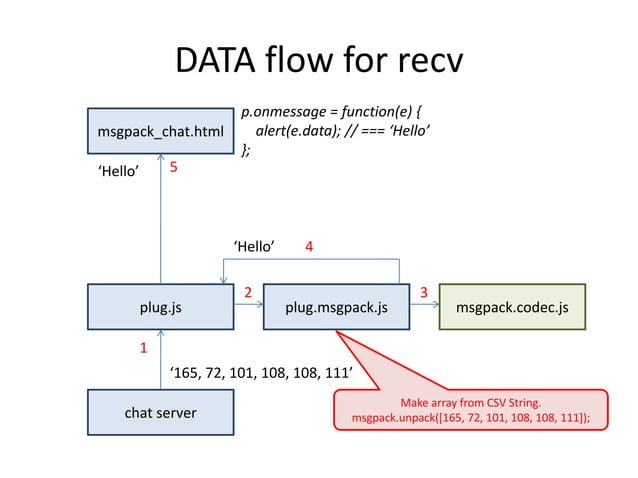 DATA flow for recv

msgpack_chat.html

p.onmessage = function(e) {
alert(e.data); // === 'Hello'
};

'Hello'

5

'Hello'

4

plug.js

2

plug.msgpack.js

3

msgpack.codec.js

1

'165, 72, 101, 108, 108, 111'

chat server

Make array from CSV String.
msgpack.unpack([165, 72, 101, 108, 108, 111]);